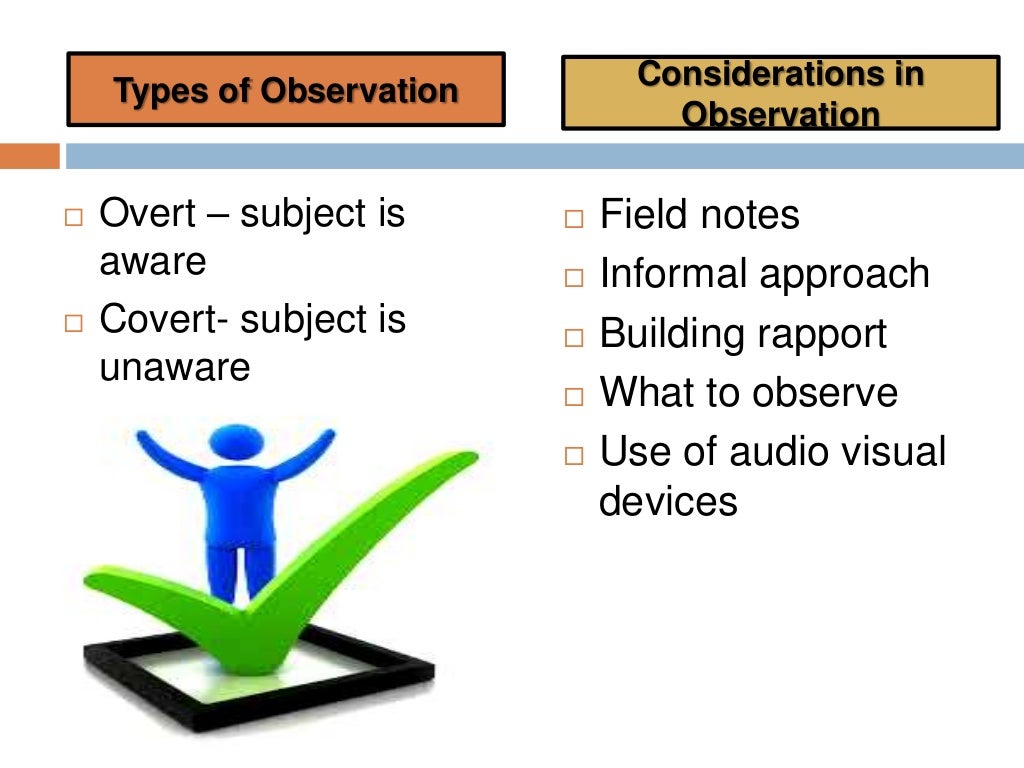 Types of Observation

□ Overt – subject is aware
□ Covert- subject is unaware

Considerations in Observation

□ Field notes
□ Informal approach
□ Building rapport
□ What to observe
□ Use of audio visual devices